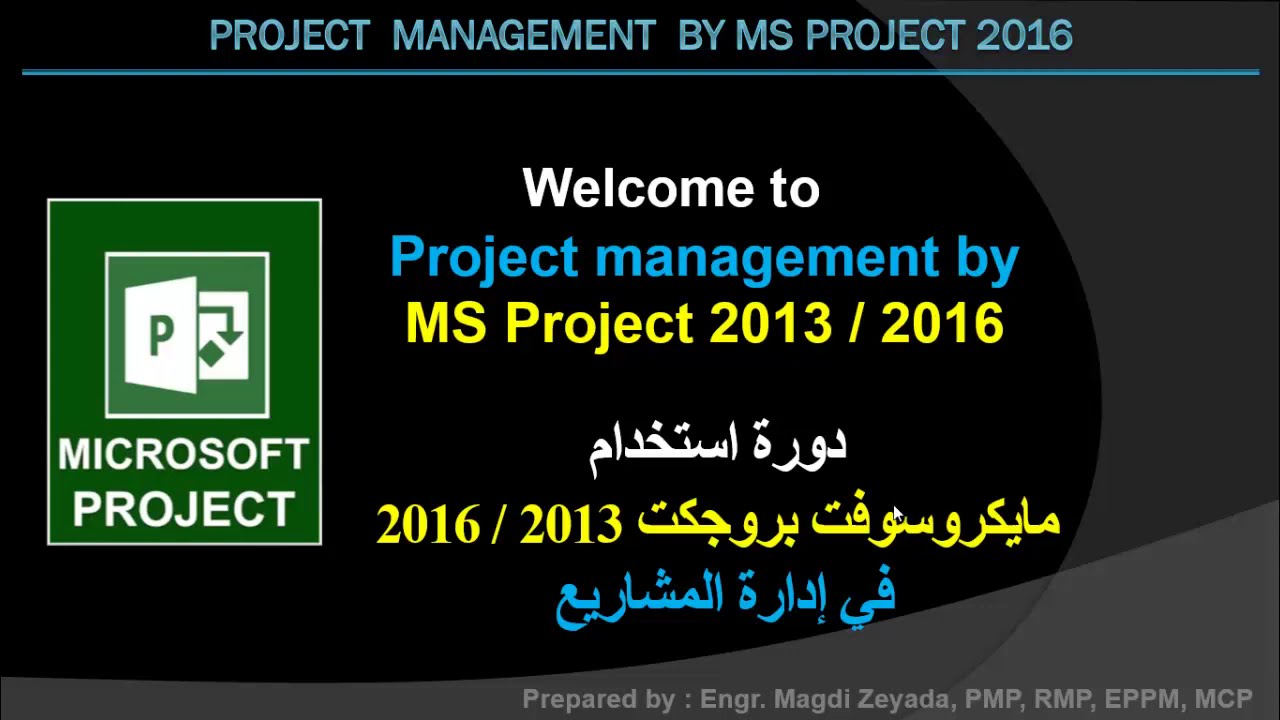 PROJECT MANAGEMENT BY MS PROJECT 2016

P

MICROSOFT PROJECT

Welcome to
Project management by
MS Project 2013 / 2016

دورة استخدام
مايكروسوفت بروجكت 2013 / 2016
في إدارة المشاريع

Prepared by : Engr. Magdi Zeyada, PMP, RMP, EPPM, MCP